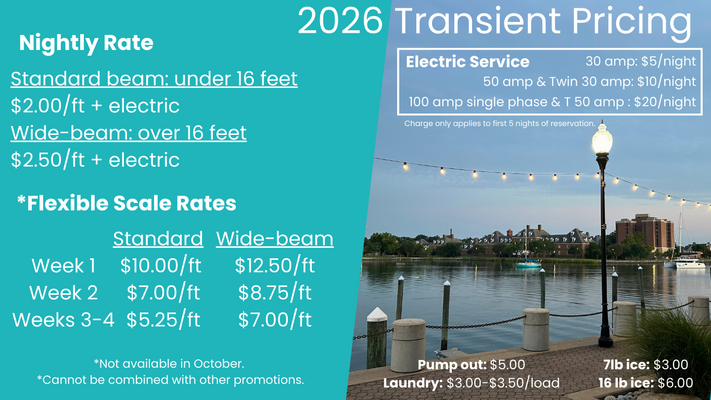 2026 Transient Pricing

Nightly Rate

Standard beam: under 16 feet
$2.00/ft + electric
Wide-beam: over 16 feet
$2.50/ft + electric

*Flexible Scale Rates

| | Standard | Wide-beam |
|---|---|---|
| Week 1 | $10.00/ft | $12.50/ft |
| Week 2 | $7.00/ft | $8.75/ft |
| Weeks 3-4 | $5.25/ft | $7.00/ft |

*Not available in October.
*Cannot be combined with other promotions.

Electric Service 30 amp: $5/night
50 amp & Twin 30 amp: $10/night
100 amp single phase & T 50 amp : $20/night

Charge only applies to first 5 nights of reservation.

Pump out: $5.00
Laundry: $3.00-$3.50/load
7lb ice: $3.00
16 lb ice: $6.00